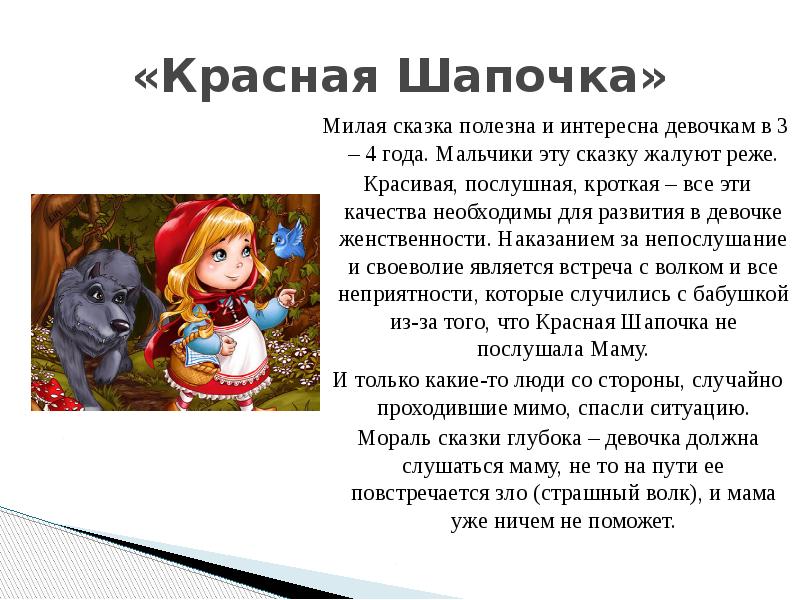 «Красная Шапочка»

Милая сказка полезна и интересна девочкам в 3 – 4 года. Мальчики эту сказку жалуют реже.

Красивая, послушная, кроткая – все эти качества необходимы для развития в девочке женственности. Наказанием за непослушание и своеволие является встреча с волком и все неприятности, которые случились с бабушкой из-за того, что Красная Шапочка не послушала Маму.

И только какие-то люди со стороны, случайно проходившие мимо, спасли ситуацию.

Мораль сказки глубока – девочка должна слушаться маму, не то на пути ее повстречается зло (страшный волк), и мама уже ничем не поможет.